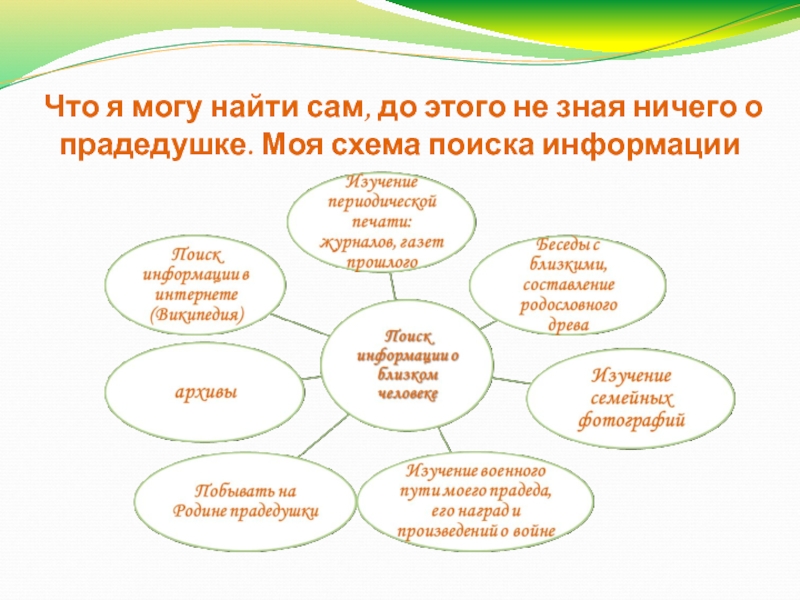 Что я могу найти сам, до этого не зная ничего о прадедушке. Моя схема поиска информации

Изучение периодической печати: журналов, газет прошлого

Поиск информации в интернете (Википедия)

Беседы с близкими, составление родословного древа

Поиск информации о близком человеке

архивы

Изучение семейных фотографий

Побывать на Родине прадедушки

Изучение военного пути моего прадеда, его наград и произведений о войне